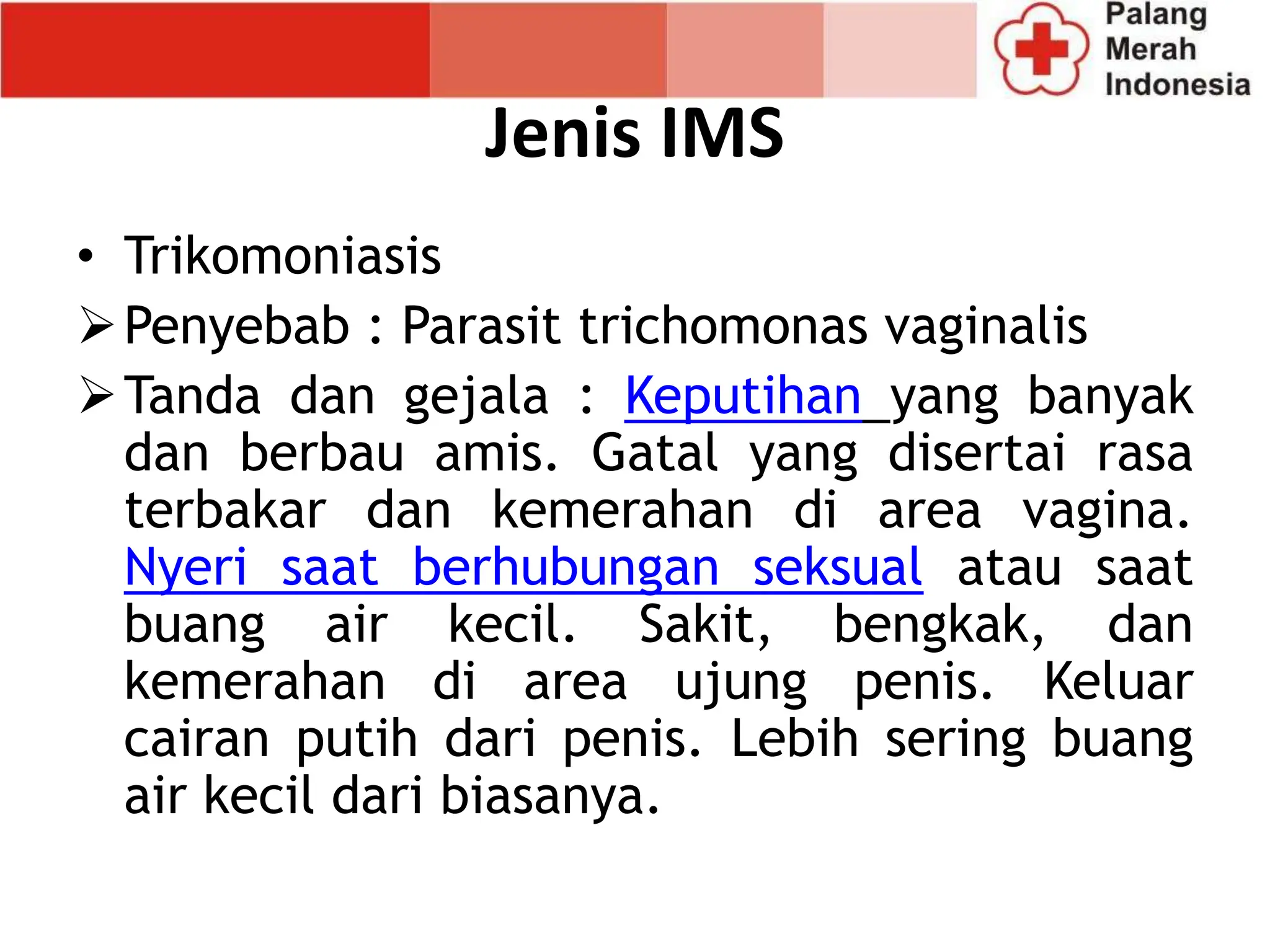 Palang Merah Indonesia

Jenis IMS

• Trikomoniasis

➢ Penyebab : Parasit trichomonas vaginalis

➢ Tanda dan gejala : Keputihan yang banyak dan berbau amis. Gatal yang disertai rasa terbakar dan kemerahan di area vagina. Nyeri saat berhubungan seksual atau saat buang air kecil. Sakit, bengkak, dan kemerahan di area ujung penis. Keluar cairan putih dari penis. Lebih sering buang air kecil dari biasanya.